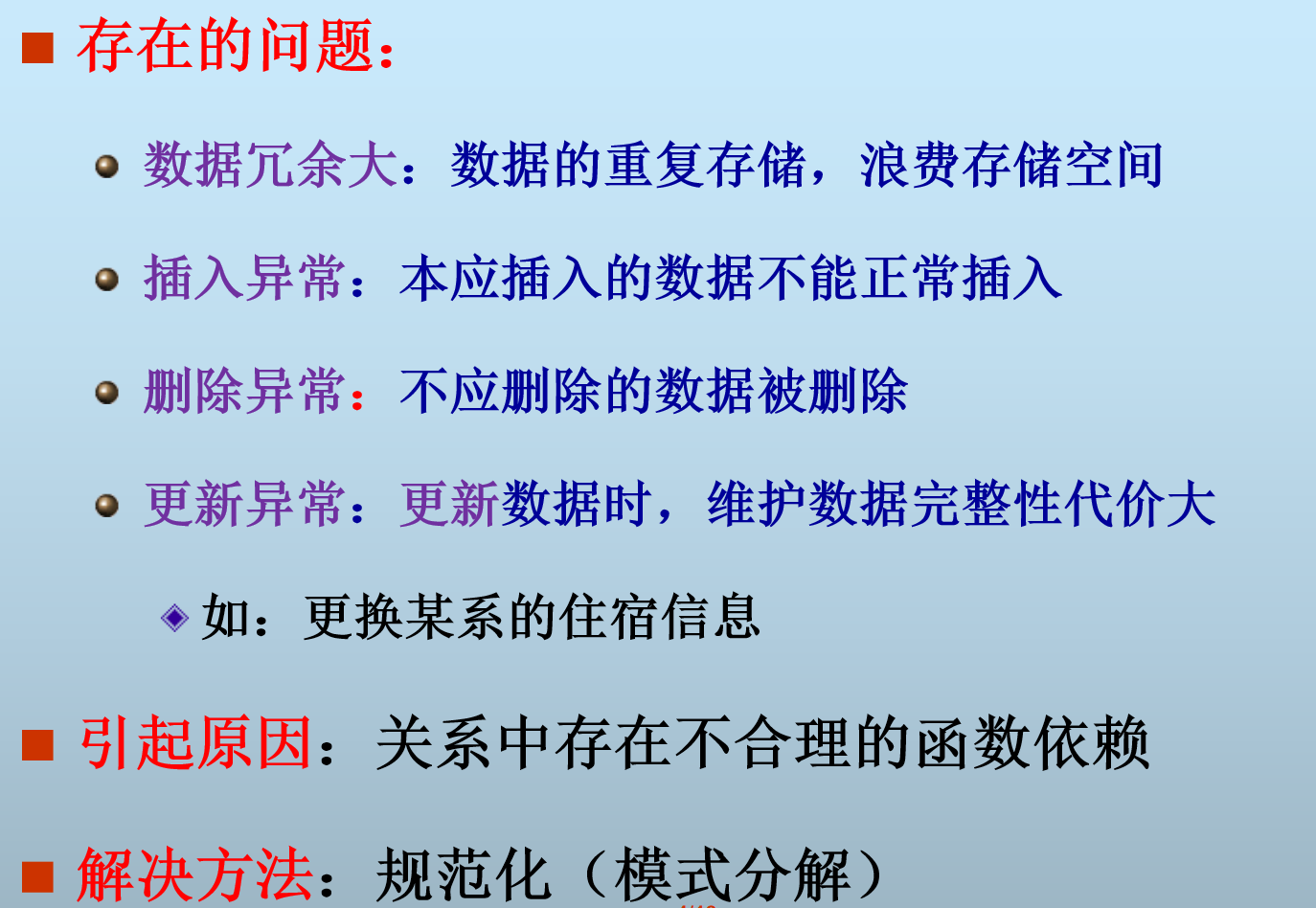 存在的问题：

数据冗余大：数据的重复存储，浪费存储空间

插入异常：本应插入的数据不能正常插入

删除异常：不应删除的数据被删除

更新异常：更新数据时，维护数据完整性代价大

如：更换某系的住宿信息

引起原因：关系中存在不合理的函数依赖

解决方法：规范化（模式分解）